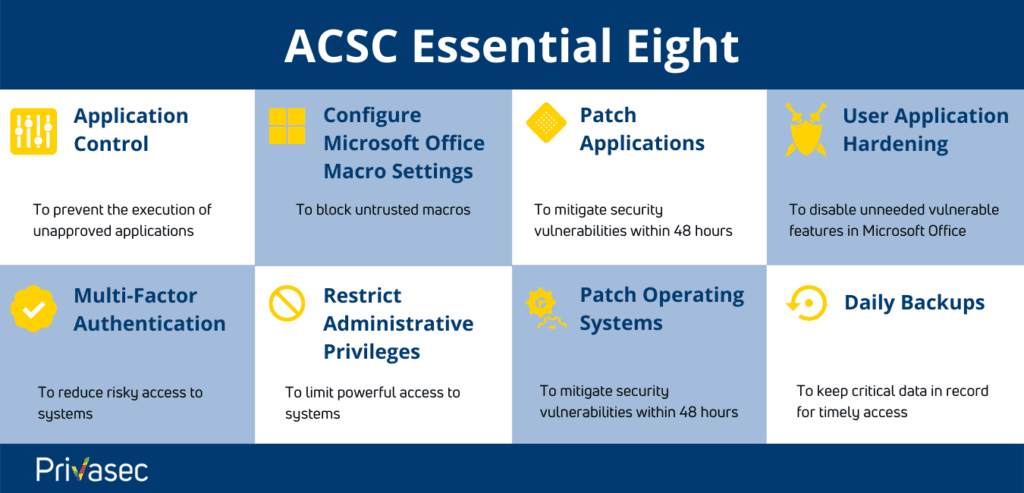 ACSC Essential Eight

Application Control

To prevent the execution of unapproved applications

Configure Microsoft Office Macro Settings

To block untrusted macros

Patch Applications

To mitigate security vulnerabilities within 48 hours

User Application Hardening

To disable unneeded vulnerable features in Microsoft Office

Multi-Factor Authentication

To reduce risky access to systems

Restrict Administrative Privileges

To limit powerful access to systems

Patch Operating Systems

To mitigate security vulnerabilities within 48 hours

Daily Backups

To keep critical data in record for timely access

Privasec